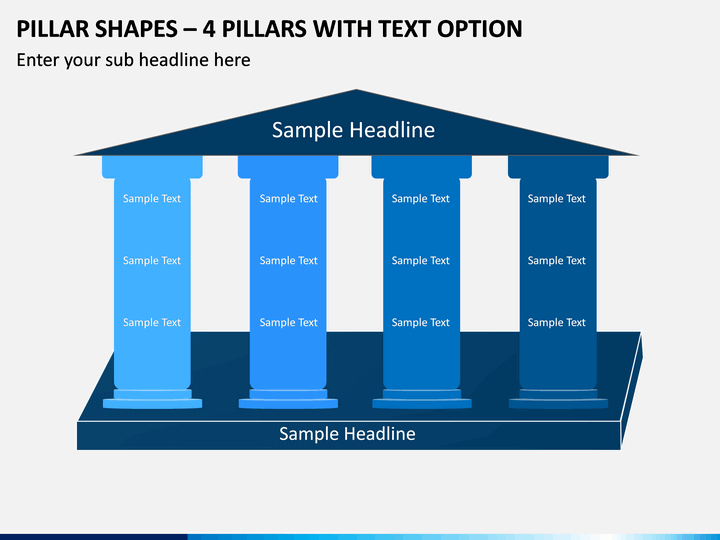 PILLAR SHAPES – 4 PILLARS WITH TEXT OPTION

Enter your sub headline here

Sample Headline

Sample Text

Sample Text

Sample Text

Sample Text

Sample Text

Sample Text

Sample Text

Sample Text

Sample Text

Sample Text

Sample Text

Sample Text

Sample Headline